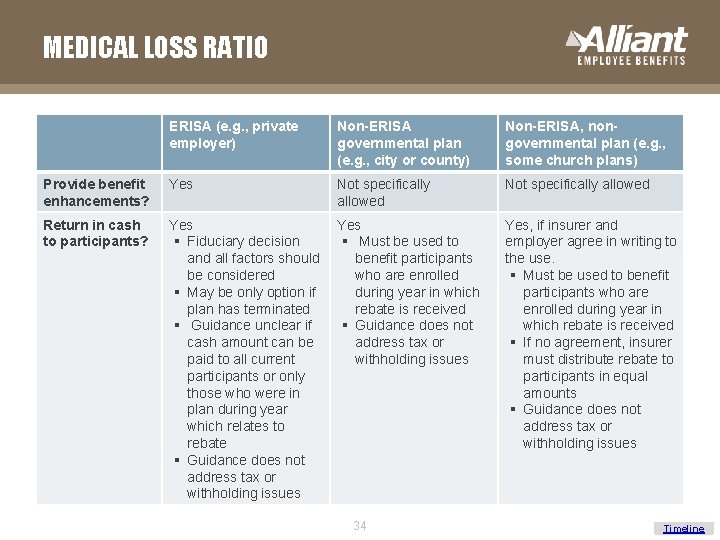 MEDICAL LOSS RATIO

Alliant EMPLOYEE BENEFITS

| | ERISA (e.g., private employer) | Non-ERISA governmental plan (e.g., city or county) | Non-ERISA, non-governmental plan (e.g., some church plans) |
|---|---|---|---|
| Provide benefit enhancements? | Yes | Not specifically allowed | Not specifically allowed |
| Return in cash to participants? | Yes ▪ Fiduciary decision and all factors should be considered ▪ May be only option if plan has terminated ▪ Guidance unclear if cash amount can be paid to all current participants or only those who were in plan during year which relates to rebate ▪ Guidance does not address tax or withholding issues | Yes ▪ Must be used to benefit participants who are enrolled during year in which rebate is received ▪ Guidance does not address tax or withholding issues | Yes, if insurer and employer agree in writing to the use. ▪ Must be used to benefit participants who are enrolled during year in which rebate is received ▪ If no agreement, insurer must distribute rebate to participants in equal amounts ▪ Guidance does not address tax or withholding issues |

34

Timeline